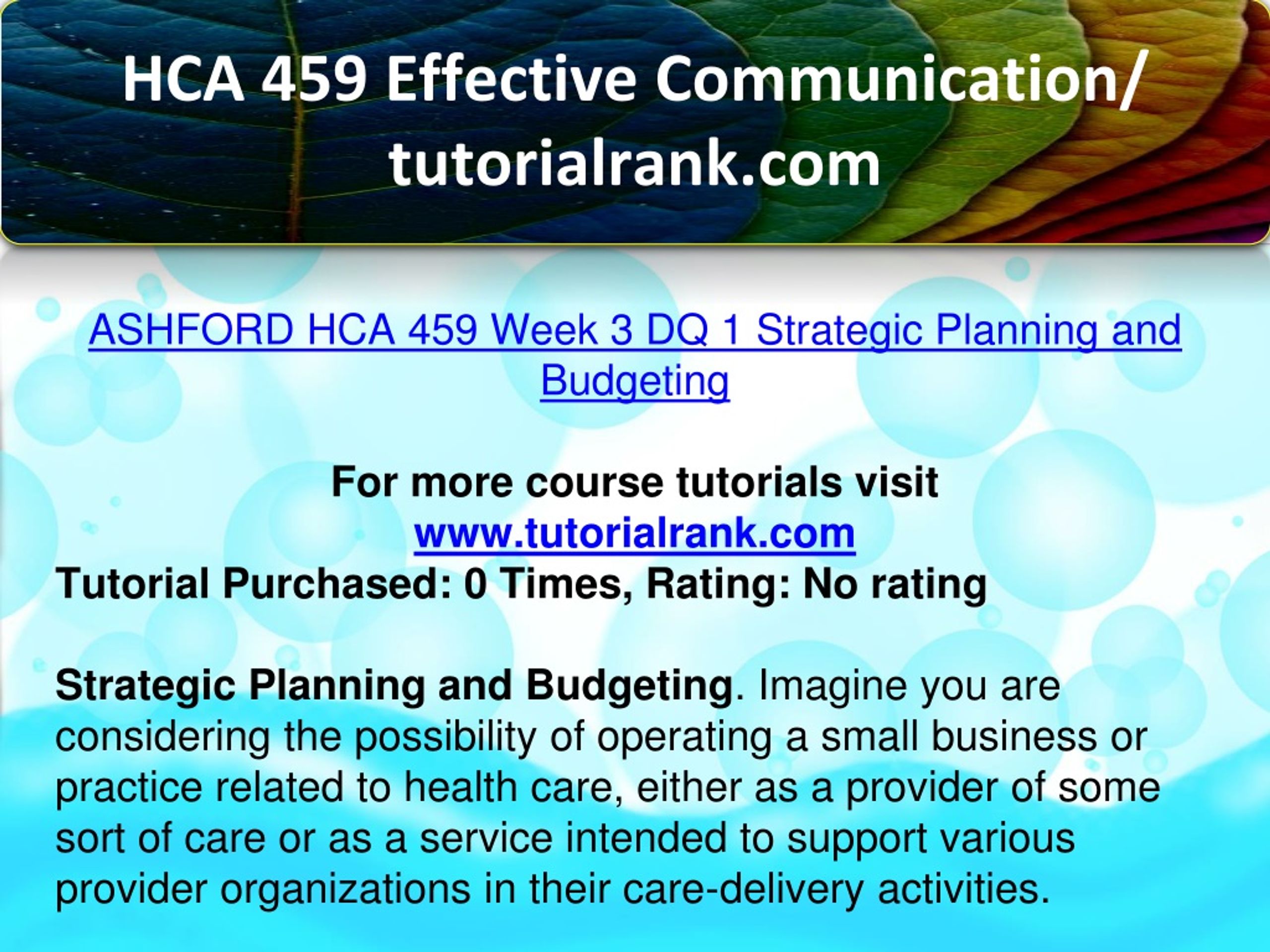 HCA 459 Effective Communication/ tutorialrank.com

ASHFORD HCA 459 Week 3 DQ 1 Strategic Planning and Budgeting

For more course tutorials visit
www.tutorialrank.com
Tutorial Purchased: 0 Times, Rating: No rating

Strategic Planning and Budgeting. Imagine you are considering the possibility of operating a small business or practice related to health care, either as a provider of some sort of care or as a service intended to support various provider organizations in their care-delivery activities.